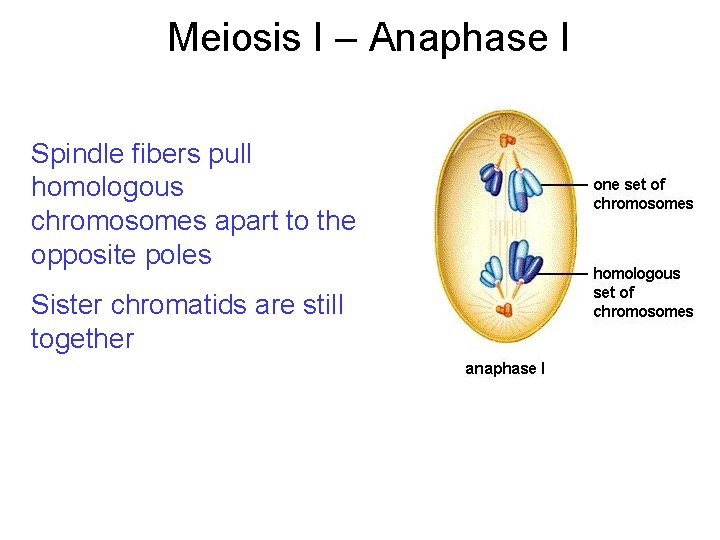 Meiosis I – Anaphase I

Spindle fibers pull homologous chromosomes apart to the opposite poles

Sister chromatids are still together

one set of chromosomes

homologous set of chromosomes

anaphase I